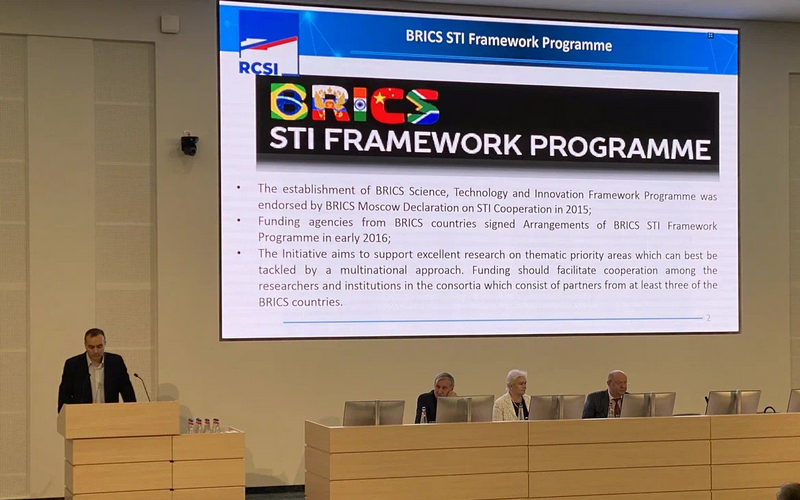 RCSI

BRICS STI Framework Programme

BRICS
STI FRAMEWORK PROGRAMME

• The establishment of BRICS Science, Technology and Innovation Framework Programme was endorsed by BRICS Moscow Declaration on STI Cooperation in 2015;
• Funding agencies from BRICS countries signed Arrangements of BRICS STI Framework Programme in early 2016;
• The Initiative aims to support excellent research on thematic priority areas which can best be tackled by a multinational approach. Funding should facilitate cooperation among the researchers and institutions in the consortia which consist of partners from at least three of the BRICS countries.

2